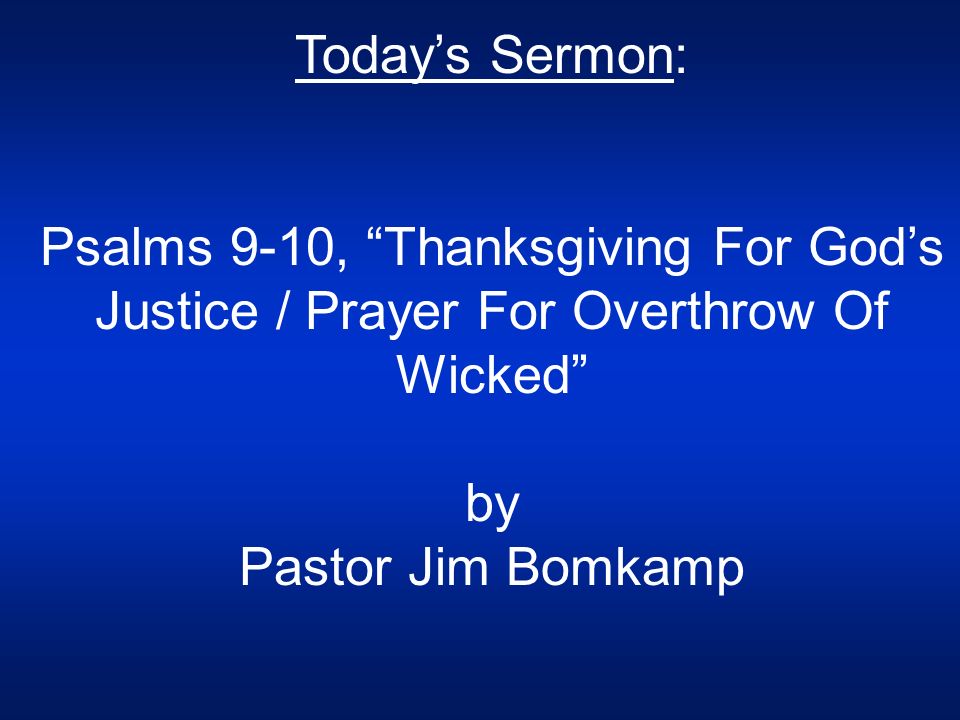 Today’s Sermon:

Psalms 9-10, “Thanksgiving For God’s Justice / Prayer For Overthrow Of Wicked”

by
Pastor Jim Bomkamp